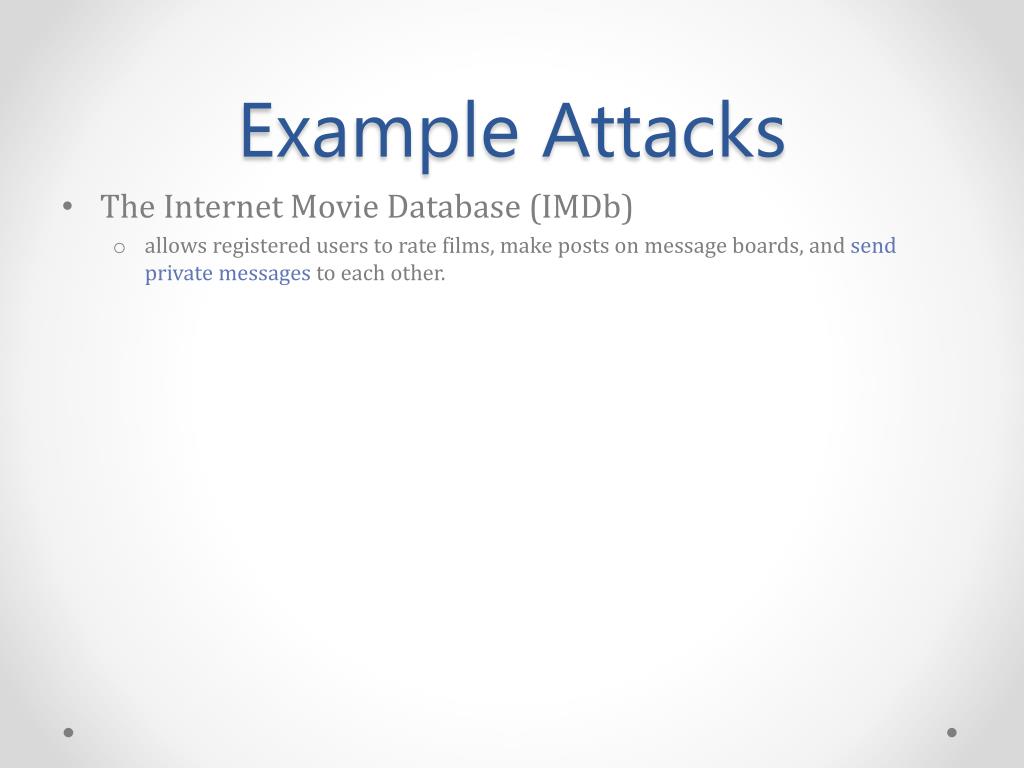 Example Attacks

• The Internet Movie Database (IMDb)
  o allows registered users to rate films, make posts on message boards, and send private messages to each other.